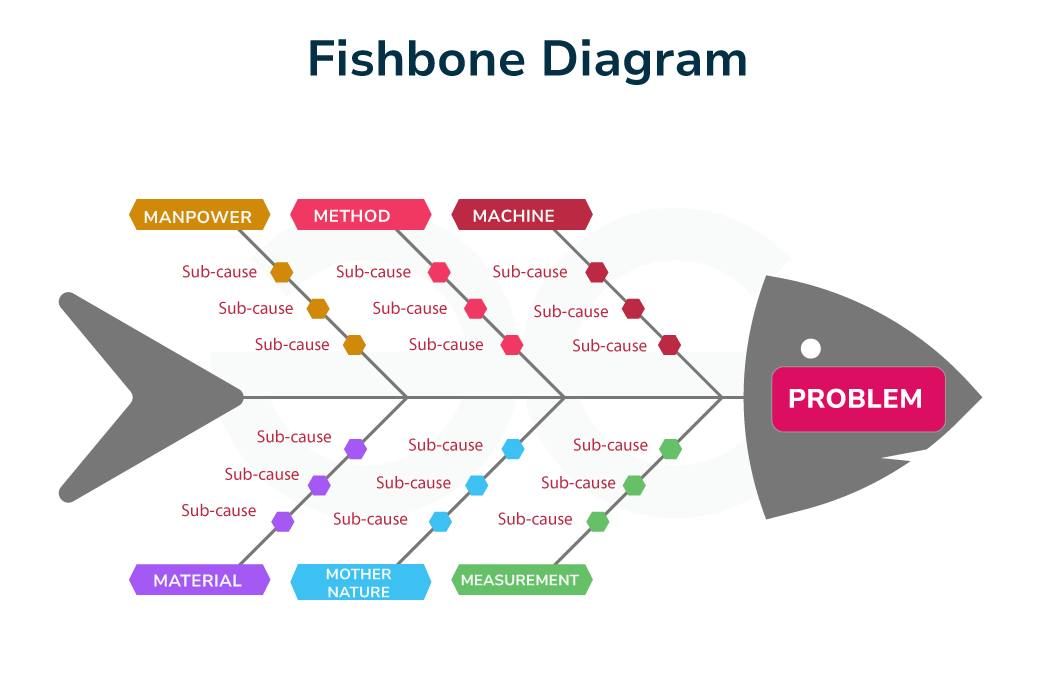 Fishbone Diagram

MANPOWER
Sub-cause
Sub-cause
Sub-cause

METHOD
Sub-cause
Sub-cause
Sub-cause

MACHINE
Sub-cause
Sub-cause
Sub-cause

PROBLEM

Sub-cause
Sub-cause
Sub-cause
MATERIAL

Sub-cause
Sub-cause
Sub-cause
MOTHER NATURE

Sub-cause
Sub-cause
Sub-cause
MEASUREMENT